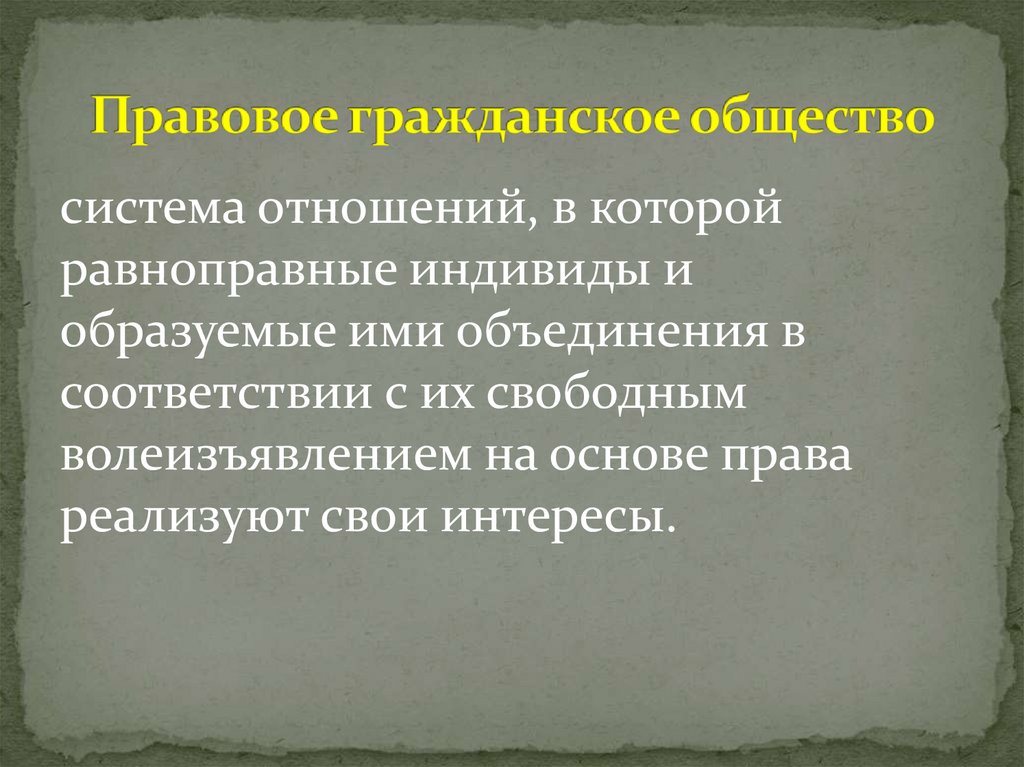 Правовое гражданское общество

система отношений, в которой равноправные индивиды и образуемые ими объединения в соответствии с их свободным волеизъявлением на основе права реализуют свои интересы.